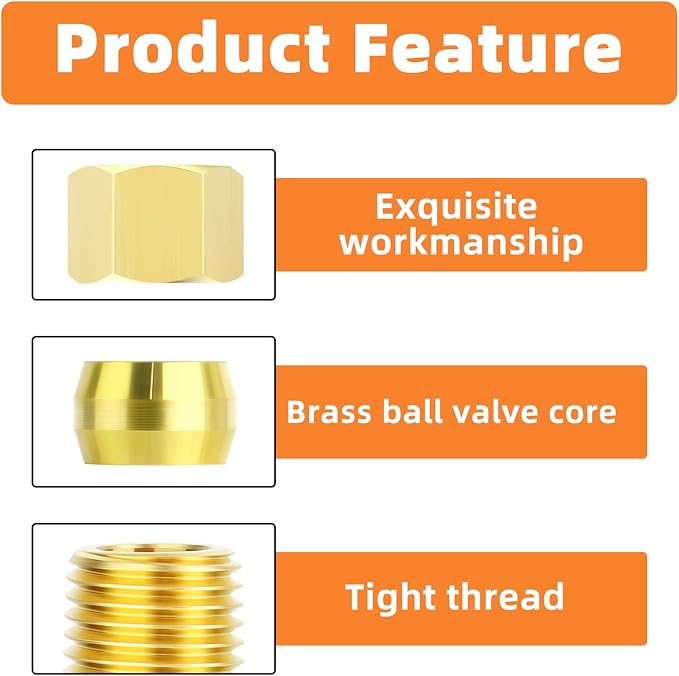 Product Feature

Exquisite workmanship

Brass ball valve core

Tight thread